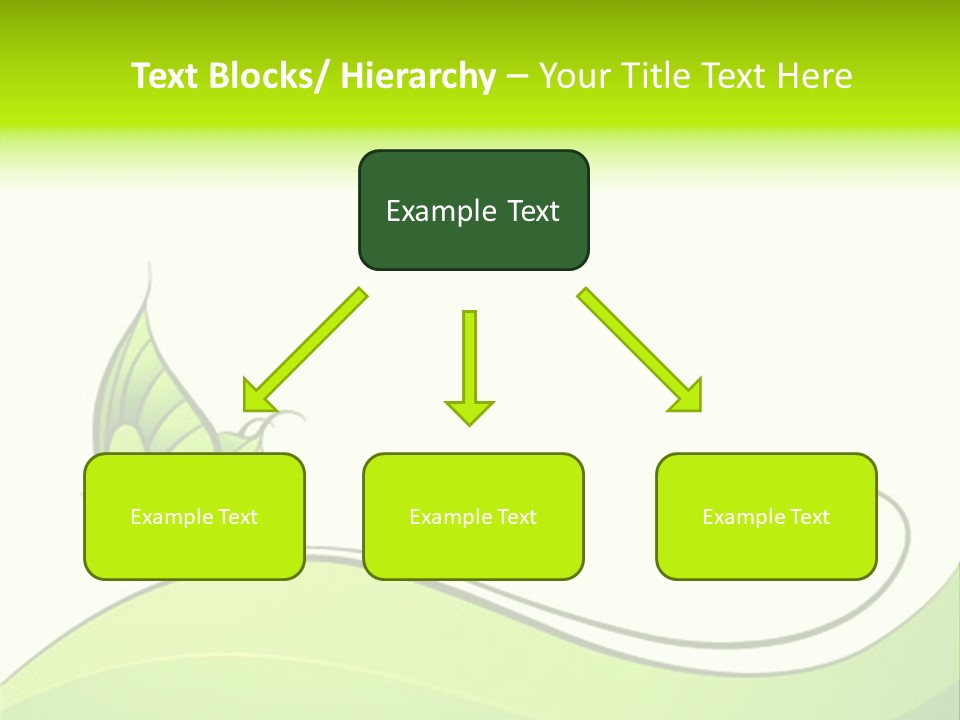 Text Blocks/ Hierarchy – Your Title Text Here

Example Text

Example Text

Example Text

Example Text